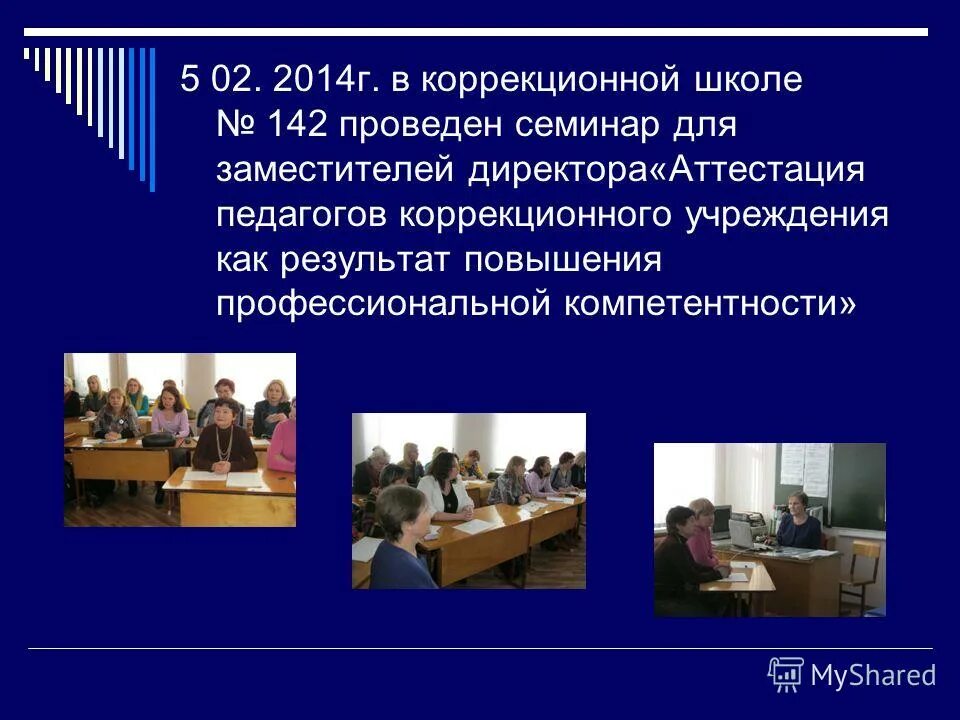 5 02. 2014г. в коррекционной школе № 142 проведен семинар для заместителей директора«Аттестация педагогов коррекционного учреждения как результат повышения профессиональной компетентности»

MyShared